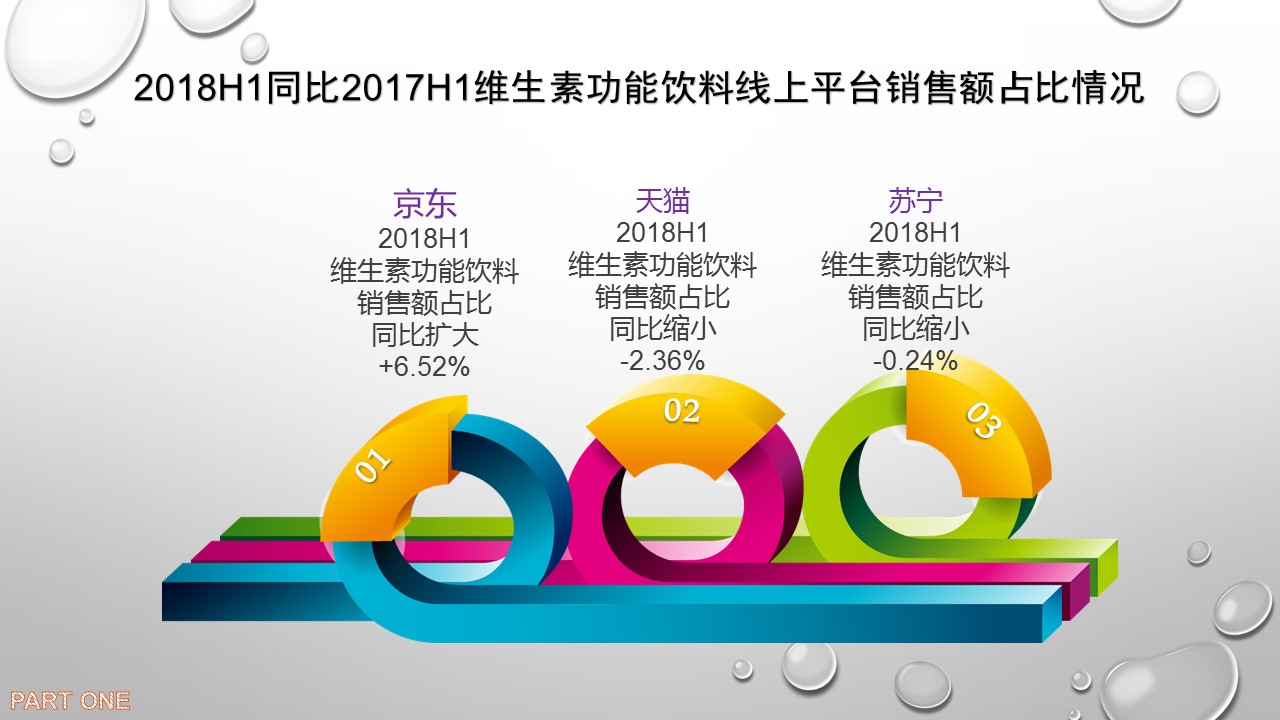 2018H1同比2017H1维生素功能饮料线上平台销售额占比情况

京东
2018H1
维生素功能饮料
销售额占比
同比扩大
+6.52%

天猫
2018H1
维生素功能饮料
销售额占比
同比缩小
-2.36%

苏宁
2018H1
维生素功能饮料
销售额占比
同比缩小
-0.24%

01

02

03

PART ONE